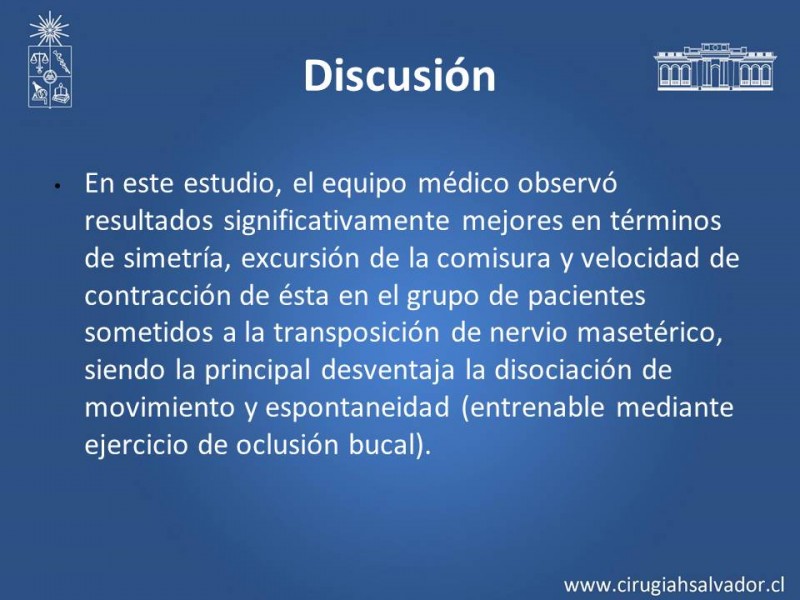 Discusión

• En este estudio, el equipo médico observó resultados significativamente mejores en términos de simetría, excursión de la comisura y velocidad de contracción de ésta en el grupo de pacientes sometidos a la transposición de nervio masetérico, siendo la principal desventaja la disociación de movimiento y espontaneidad (entrenable mediante ejercicio de oclusión bucal).

www.cirugiahsalvador.cl